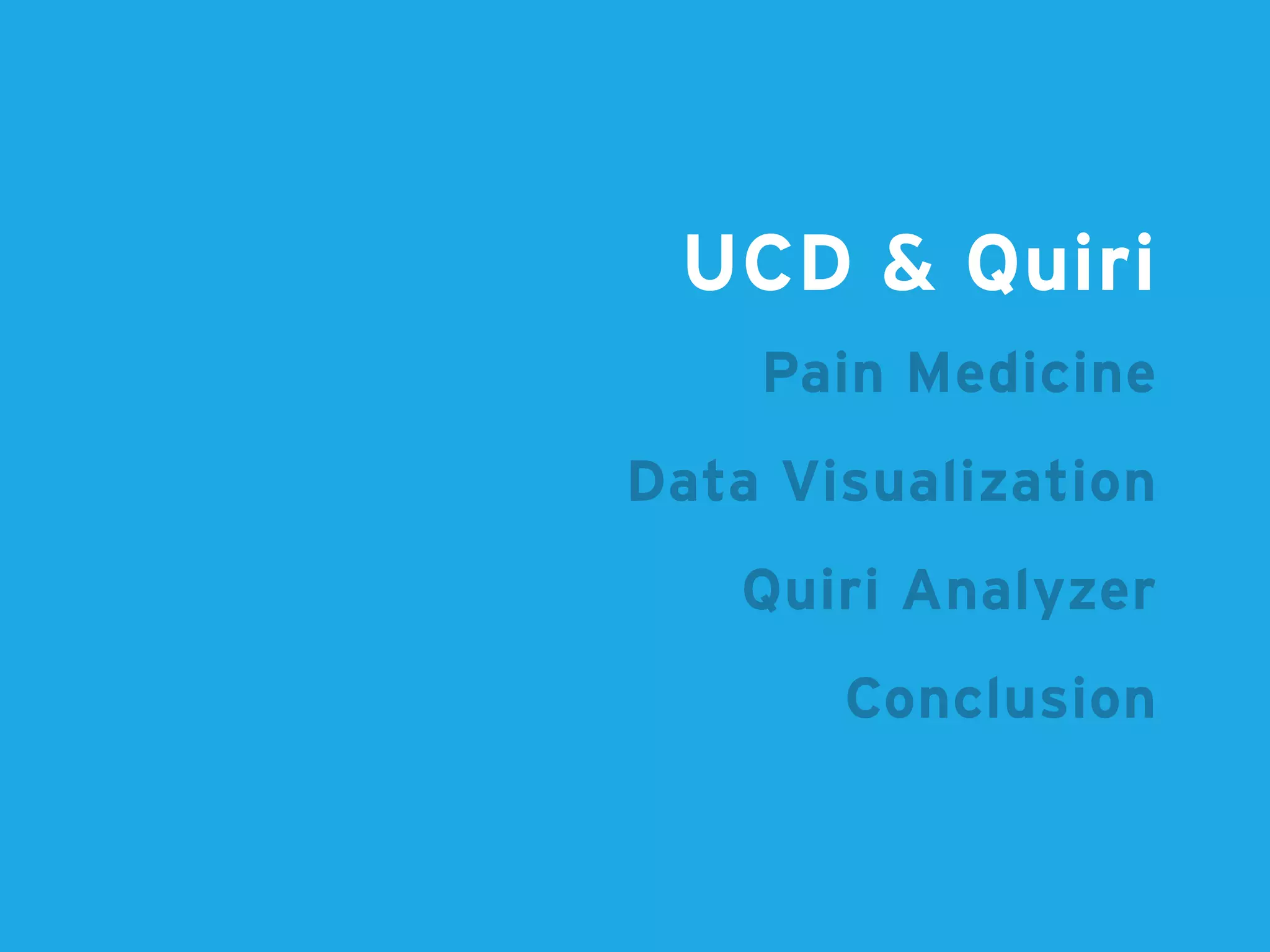 UCD & Quiri

Pain Medicine

Data Visualization

Quiri Analyzer

Conclusion